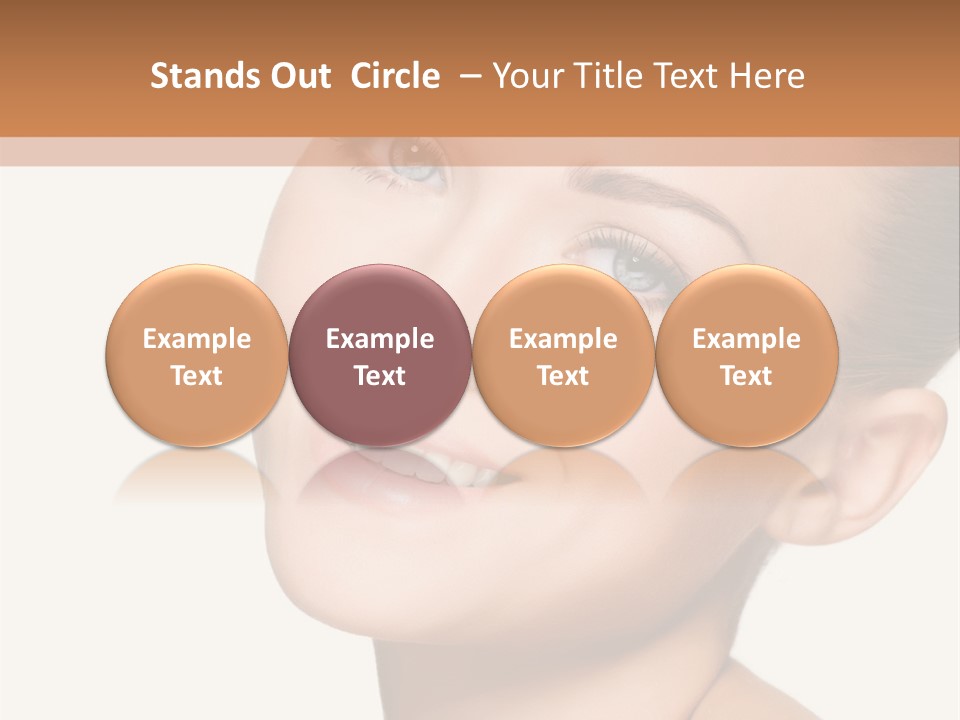 Stands Out Circle – Your Title Text Here

Example Text

Example Text

Example Text

Example Text